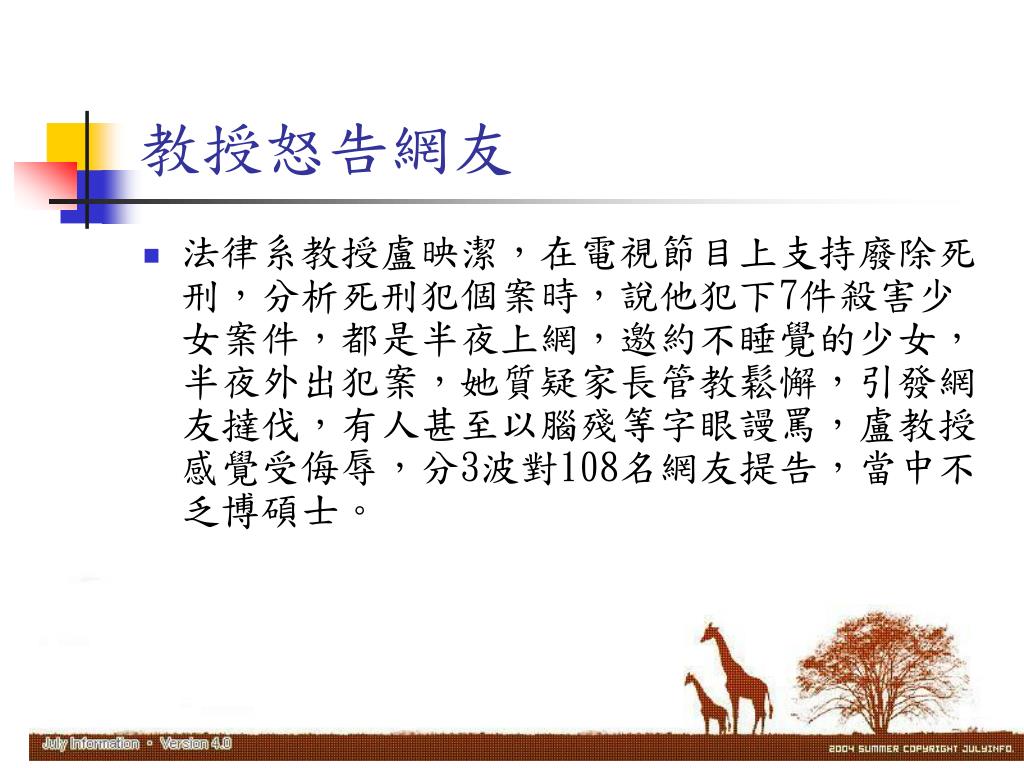 教授怒告網友

法律系教授盧映潔，在電視節目上支持廢除死刑，分析死刑犯個案時，說他犯下7件殺害少女案件，都是半夜上網，邀約不睡覺的少女，半夜外出犯案，她質疑家長管教鬆懈，引發網友撻伐，有人甚至以腦殘等字眼謾罵，盧教授感覺受侮辱，分3波對108名網友提告，當中不乏博碩士。

July Information • Version 4.0

2004 SUMMER COPYRIGHT JULYINFO.